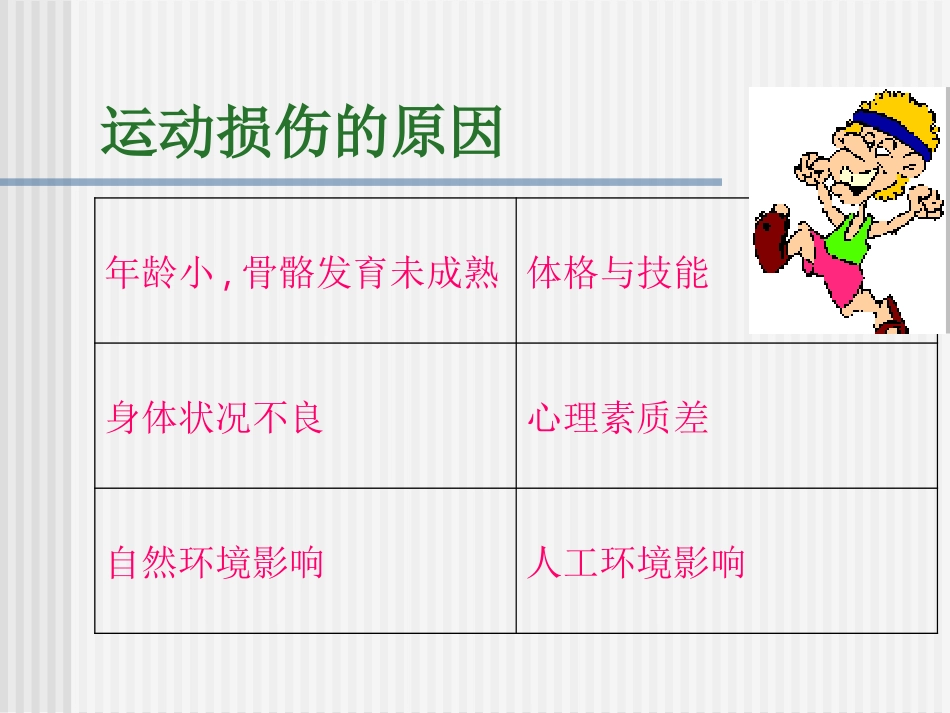 运动损伤的原因

| 年龄小 , 骨骼发育未成熟 | 体格与技能 |
|---|---|
| 身体状况不良 | 心理素质差 |
| 自然环境影响 | 人工环境影响 |